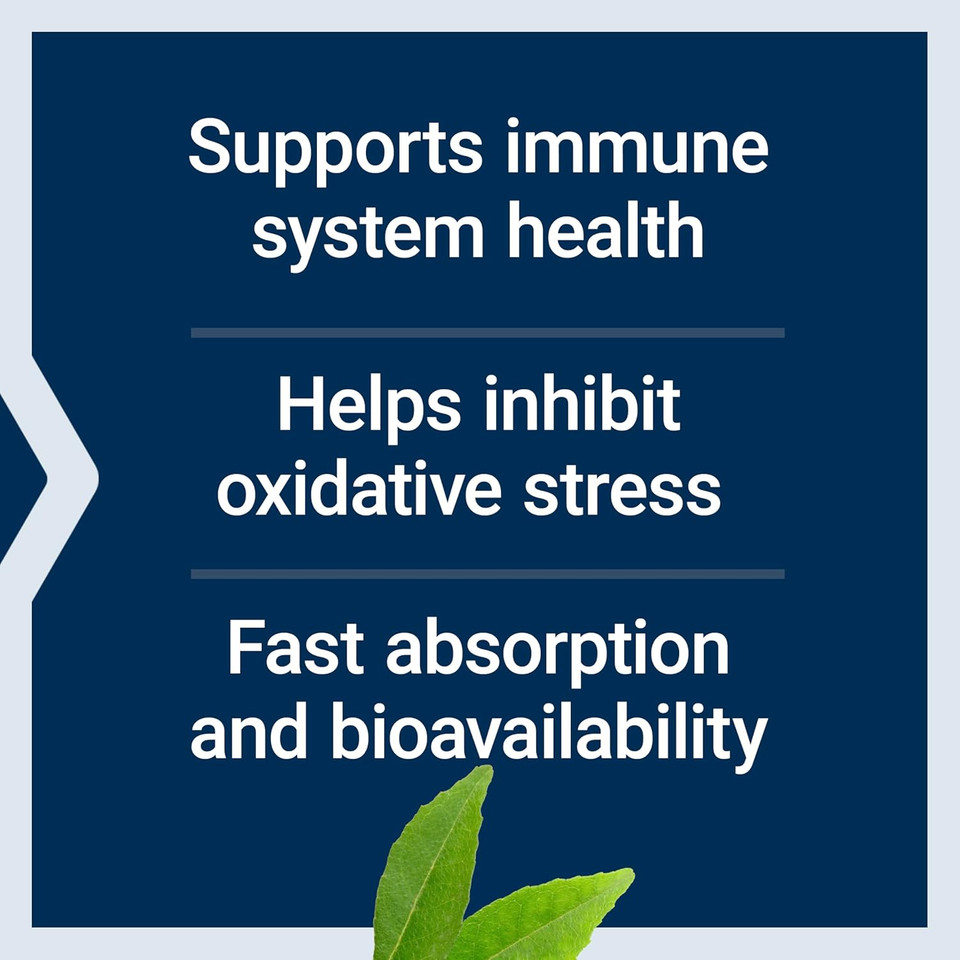 Supports immune system health

Helps inhibit oxidative stress

Fast absorption and bioavailability